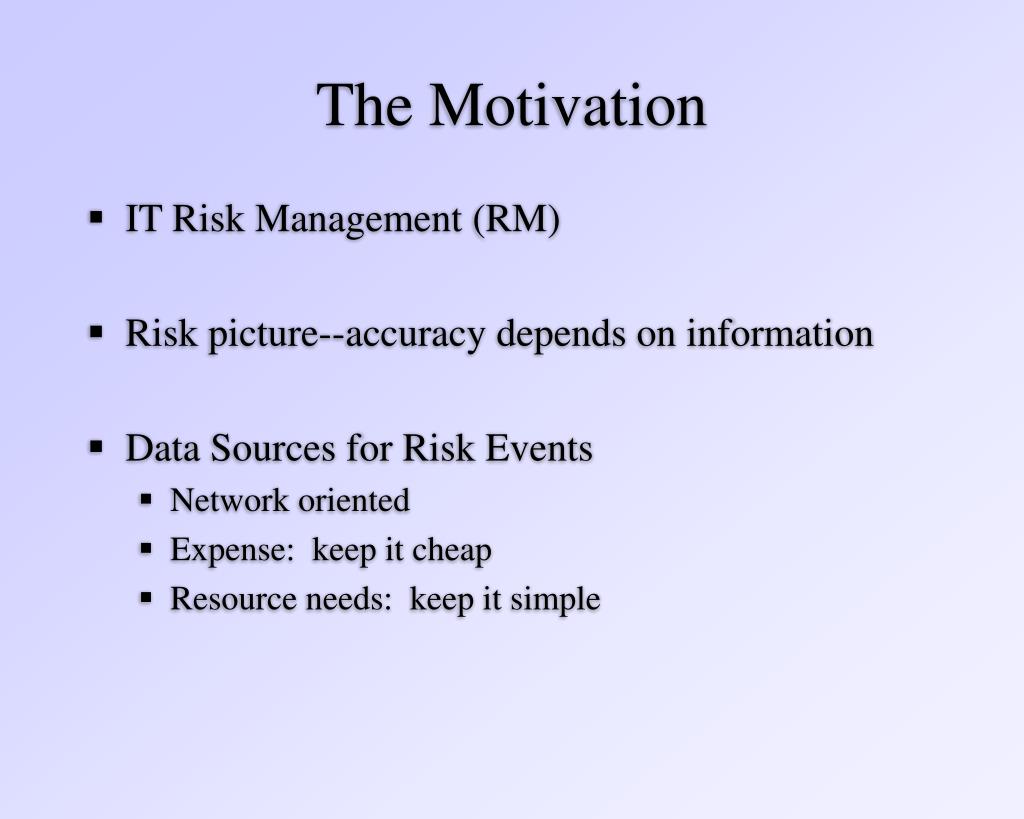 The Motivation

▪ IT Risk Management (RM)

▪ Risk picture--accuracy depends on information

▪ Data Sources for Risk Events
  ▪ Network oriented
  ▪ Expense:  keep it cheap
  ▪ Resource needs:  keep it simple